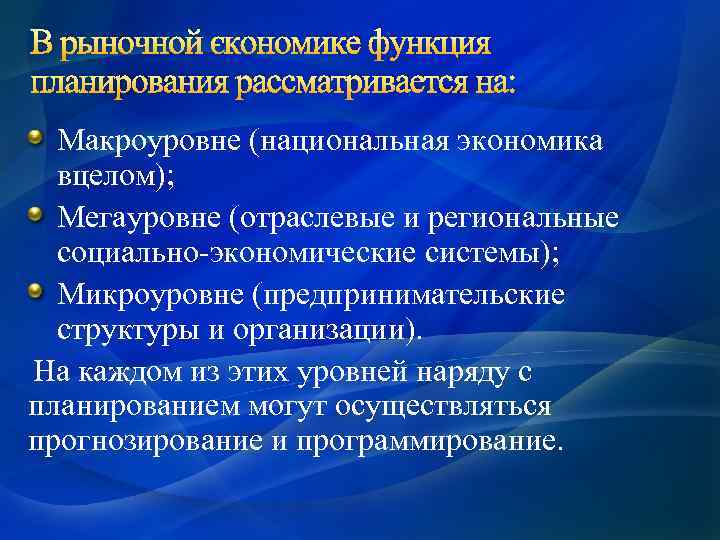 В рыночной єкономике функция планирования рассматривается на:

Макроуровне (национальная экономика вцелом);

Мегауровне (отраслевые и региональные социально-экономические системы);

Микроуровне (предпринимательские структуры и организации).

На каждом из этих уровней наряду с планированием могут осуществляться прогнозирование и программирование.